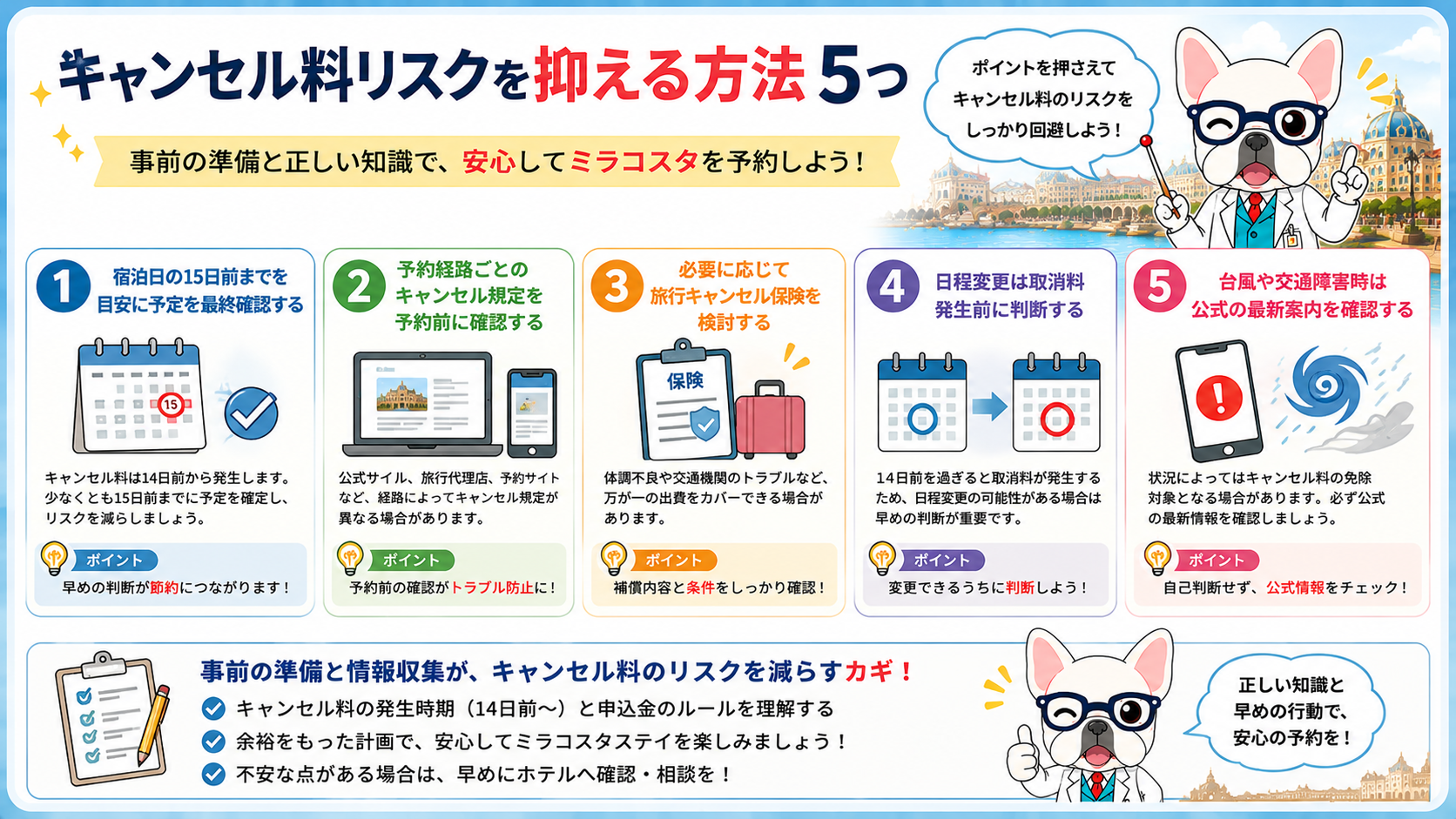 キャンセル料リスクを抑える方法5つ

事前の準備と正しい知識で、安心してミラコスタを予約しよう！

ポイントを押さえて キャンセル料のリスクを しっかり回避しよう！

1 宿泊日の15日前までを目安に予定を最終確認する

15

キャンセル料は14日前から発生します。少なくとも15日前までに予定を確定し、リスクを減らしましょう。

ポイント
早めの判断が節約につながります！

2 予約経路ごとのキャンセル規定を予約前に確認する

公式サイル、旅行代理店、予約サイトなど、経路によってキャンセル規定が異なる場合があります。

ポイント
予約前の確認がトラブル防止に！

3 必要に応じて旅行キャンセル保険を検討する

保険

体調不良や交通機関のトラブルなど、万が一の出費をカバーできる場合があります。

ポイント
補償内容と条件をしっかり確認！

4 日程変更は取消料発生前に判断する

14日前を過ぎると取消料が発生するため、日程変更の可能性がある場合は早めの判断が重要です。

ポイント
変更できるうちに判断しよう！

5 台風や交通障害時は公式の最新案内を確認する

状況によってはキャンセル料の免除対象となる場合があります。必ず公式の最新情報を確認しましょう。

ポイント
自己判断せず、公式情報をチェック！

事前の準備と情報収集が、キャンセル料のリスクを減らすカギ！
キャンセル料の発生時期（14日前〜）と申込金のルールを理解する
余裕をもった計画で、安心してミラコスタステイを楽しみましょう！
不安な点がある場合は、早めにホテルへ確認・相談を！

正しい知識と 早めの行動で、 安心の予約を！